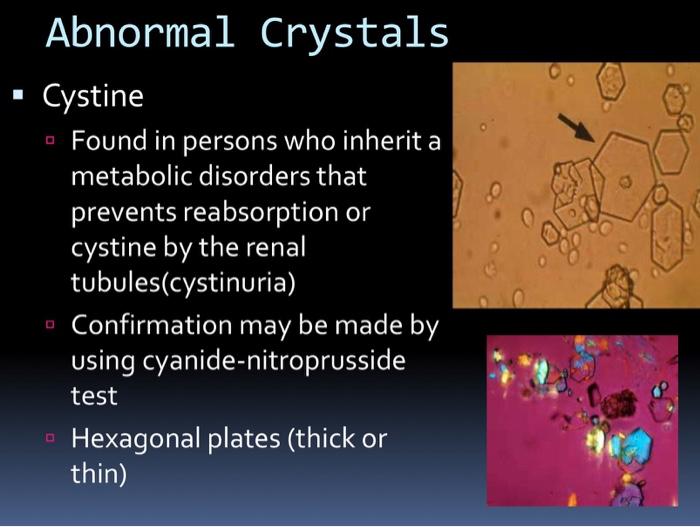 Abnormal Crystals

▪ Cystine

▫ Found in persons who inherit a metabolic disorders that prevents reabsorption or cystine by the renal tubules(cystinuria)

▫ Confirmation may be made by using cyanide-nitroprusside test

▫ Hexagonal plates (thick or thin)